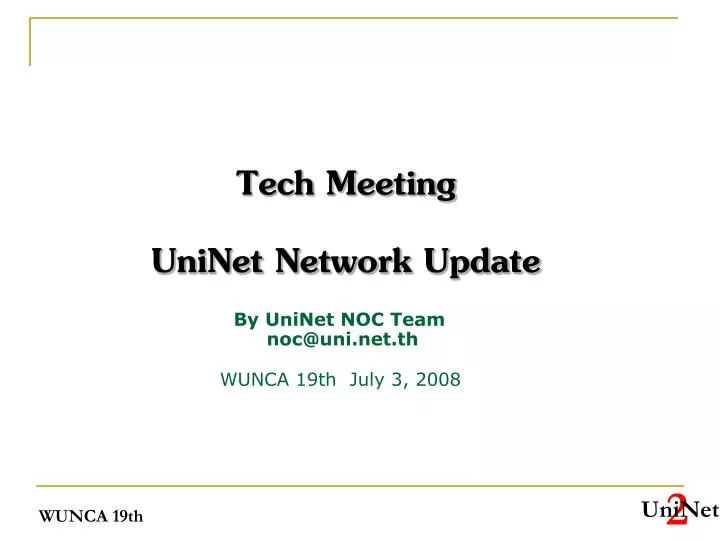 Tech Meeting

UniNet Network Update

By UniNet NOC Team
noc@uni.net.th

WUNCA 19th July 3, 2008

WUNCA 19th

UniNet 2